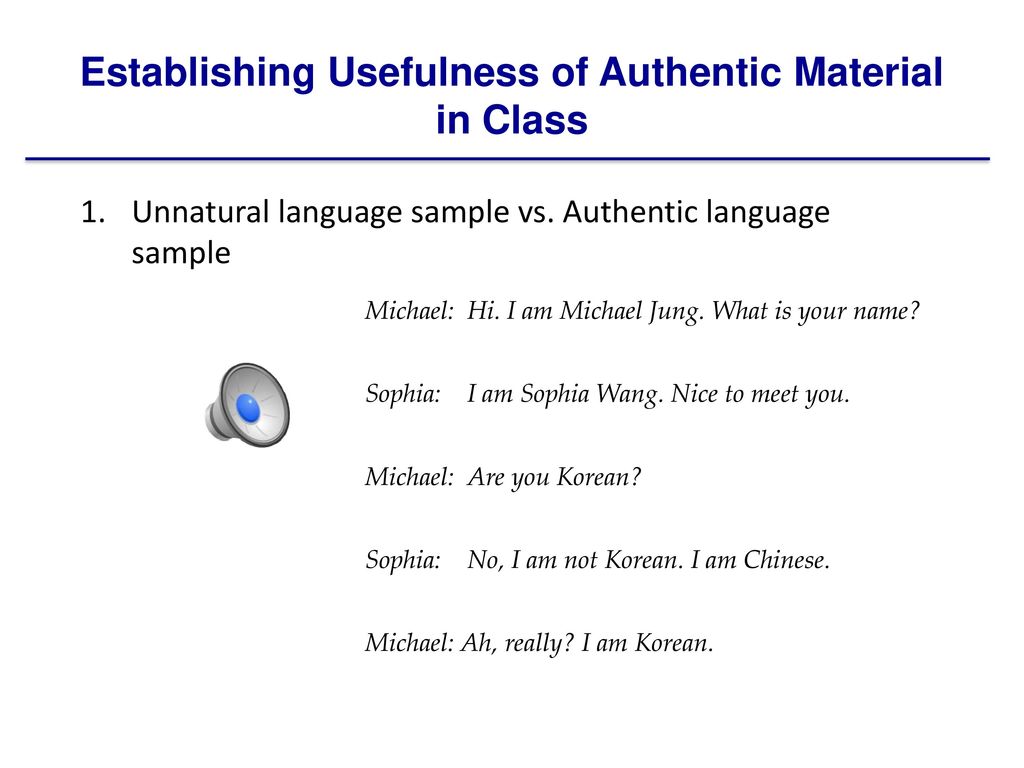 Establishing Usefulness of Authentic Material in Class

1. Unnatural language sample vs. Authentic language sample

Michael: Hi. I am Michael Jung. What is your name?

Sophia: I am Sophia Wang. Nice to meet you.

Michael: Are you Korean?

Sophia: No, I am not Korean. I am Chinese.

Michael: Ah, really? I am Korean.